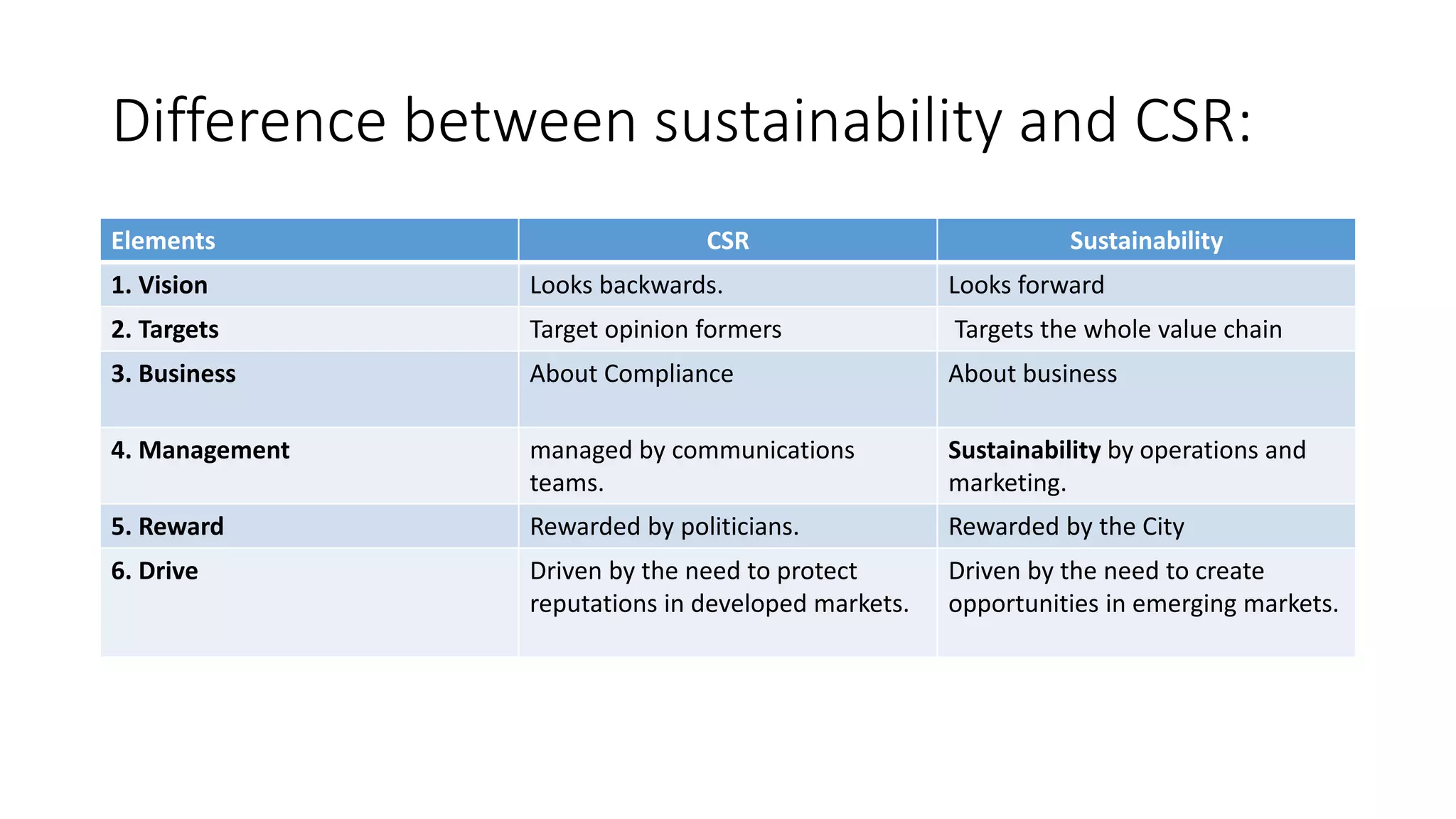 Difference between sustainability and CSR:

| Elements | CSR | Sustainability |
|---|---|---|
| 1. Vision | Looks backwards. | Looks forward |
| 2. Targets | Target opinion formers | Targets the whole value chain |
| 3. Business | About Compliance | About business |
| 4. Management | managed by communications teams. | Sustainability by operations and marketing. |
| 5. Reward | Rewarded by politicians. | Rewarded by the City |
| 6. Drive | Driven by the need to protect reputations in developed markets. | Driven by the need to create opportunities in emerging markets. |